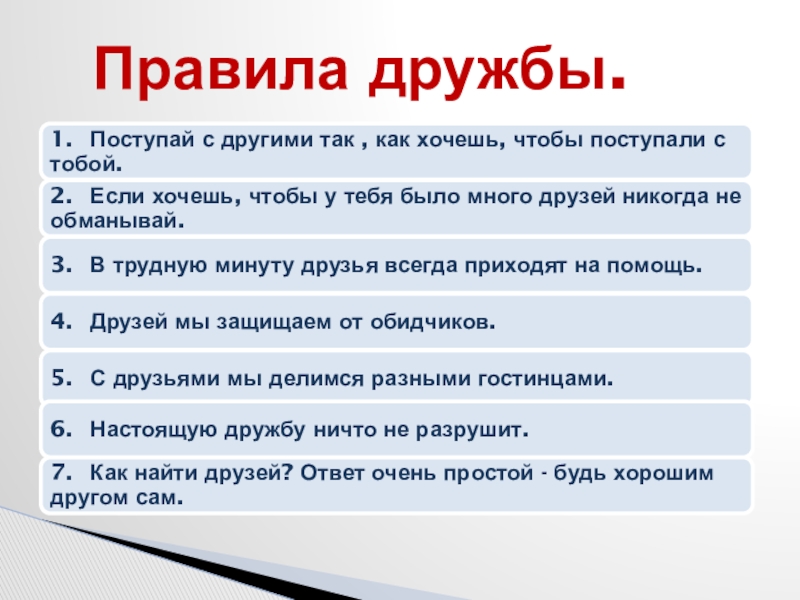 Правила дружбы.

1. Поступай с другими так , как хочешь, чтобы поступали с тобой.

2. Если хочешь, чтобы у тебя было много друзей никогда не обманывай.

3. В трудную минуту друзья всегда приходят на помощь.

4. Друзей мы защищаем от обидчиков.

5. С друзьями мы делимся разными гостинцами.

6. Настоящую дружбу ничто не разрушит.

7. Как найти друзей? Ответ очень простой - будь хорошим другом сам.